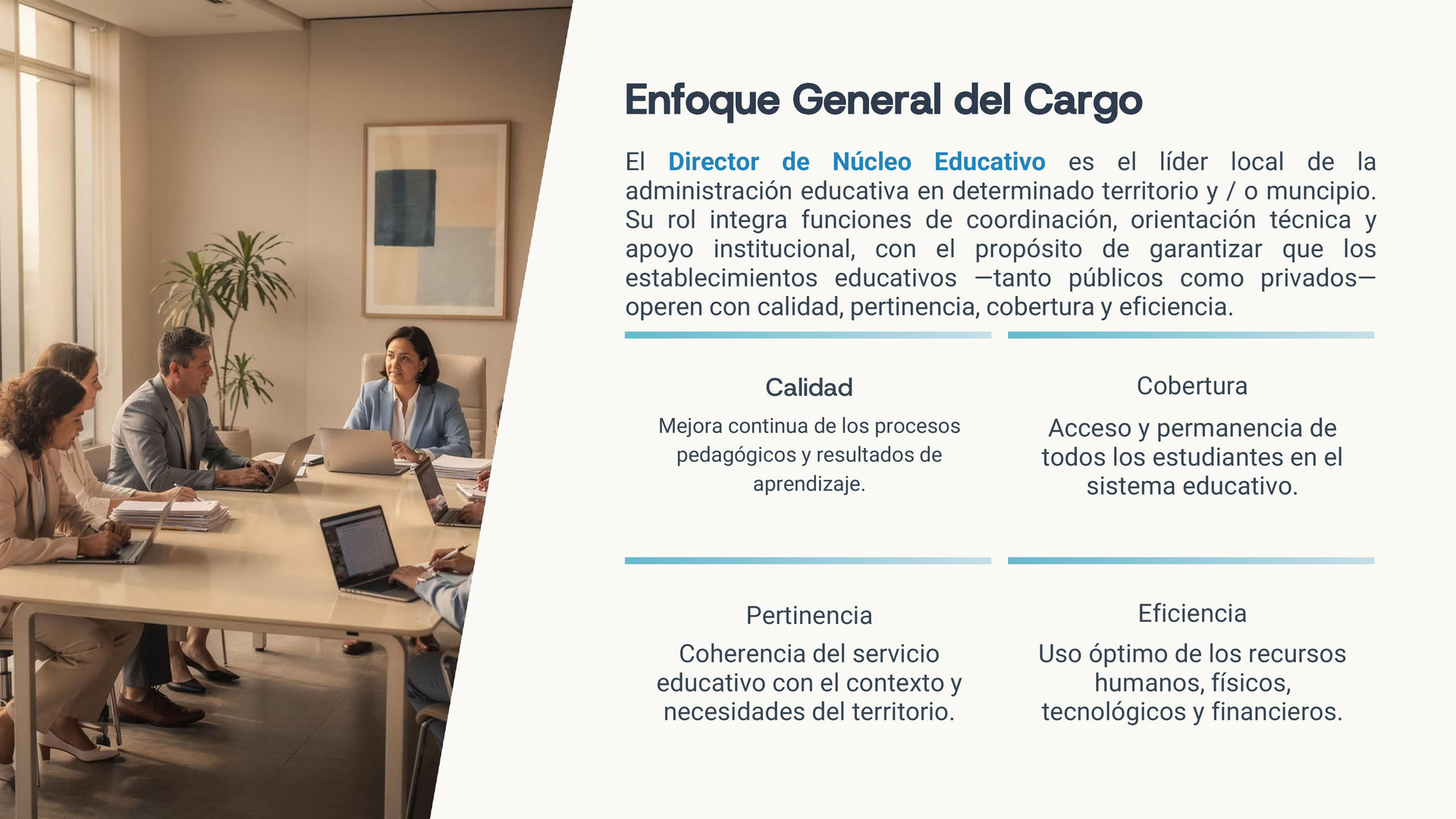 Enfoque General del Cargo

El Director de Núcleo Educativo es el líder local de la administración educativa en determinado territorio y / o muncipio. Su rol integra funciones de coordinación, orientación técnica y apoyo institucional, con el propósito de garantizar que los establecimientos educativos —tanto públicos como privados— operen con calidad, pertinencia, cobertura y eficiencia.

Calidad

Mejora continua de los procesos pedagógicos y resultados de aprendizaje.

Cobertura

Acceso y permanencia de todos los estudiantes en el sistema educativo.

Pertinencia

Coherencia del servicio educativo con el contexto y necesidades del territorio.

Eficiencia

Uso óptimo de los recursos humanos, físicos, tecnológicos y financieros.